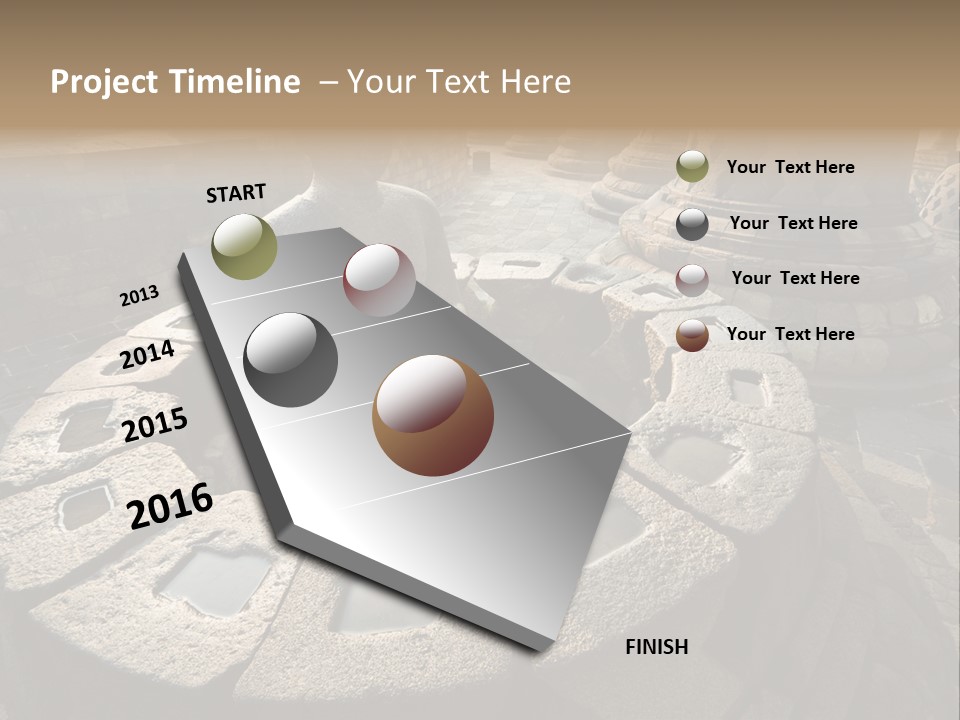 Project Timeline – Your Text Here

START

2013

2014

2015

2016

FINISH

Your Text Here

Your Text Here

Your Text Here

Your Text Here